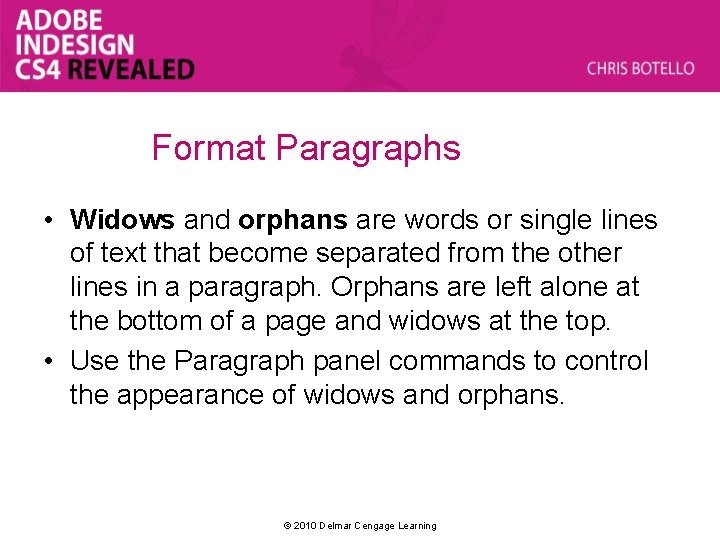 ADOBE INDESIGN CS4 REVEALED

CHRIS BOTELLO

Format Paragraphs

• Widows and orphans are words or single lines of text that become separated from the other lines in a paragraph. Orphans are left alone at the bottom of a page and widows at the top.

• Use the Paragraph panel commands to control the appearance of widows and orphans.

© 2010 Delmar Cengage Learning